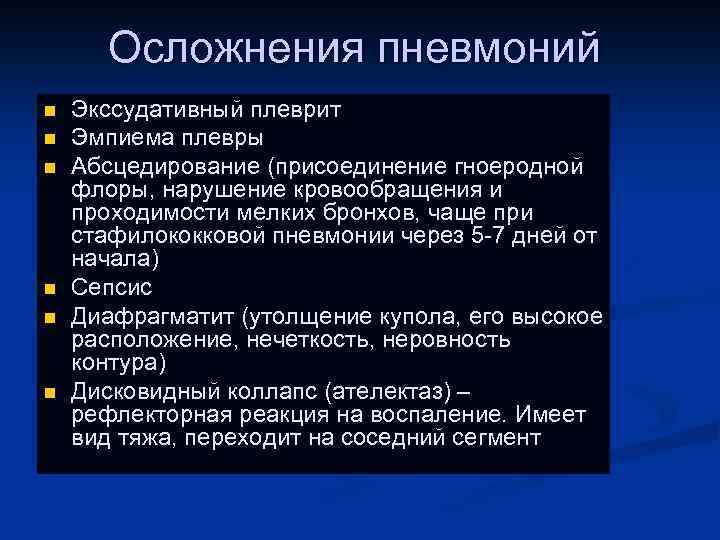 Осложнения пневмоний

- Экссудативный плеврит
- Эмпиема плевры
- Абсцедирование (присоединение гноеродной флоры, нарушение кровообращения и проходимости мелких бронхов, чаще при стафилококковой пневмонии через 5-7 дней от начала)
- Сепсис
- Диафрагматит (утолщение купола, его высокое расположение, нечеткость, неровность контура)
- Дисковидный коллапс (ателектаз) – рефлекторная реакция на воспаление. Имеет вид тяжа, переходит на соседний сегмент